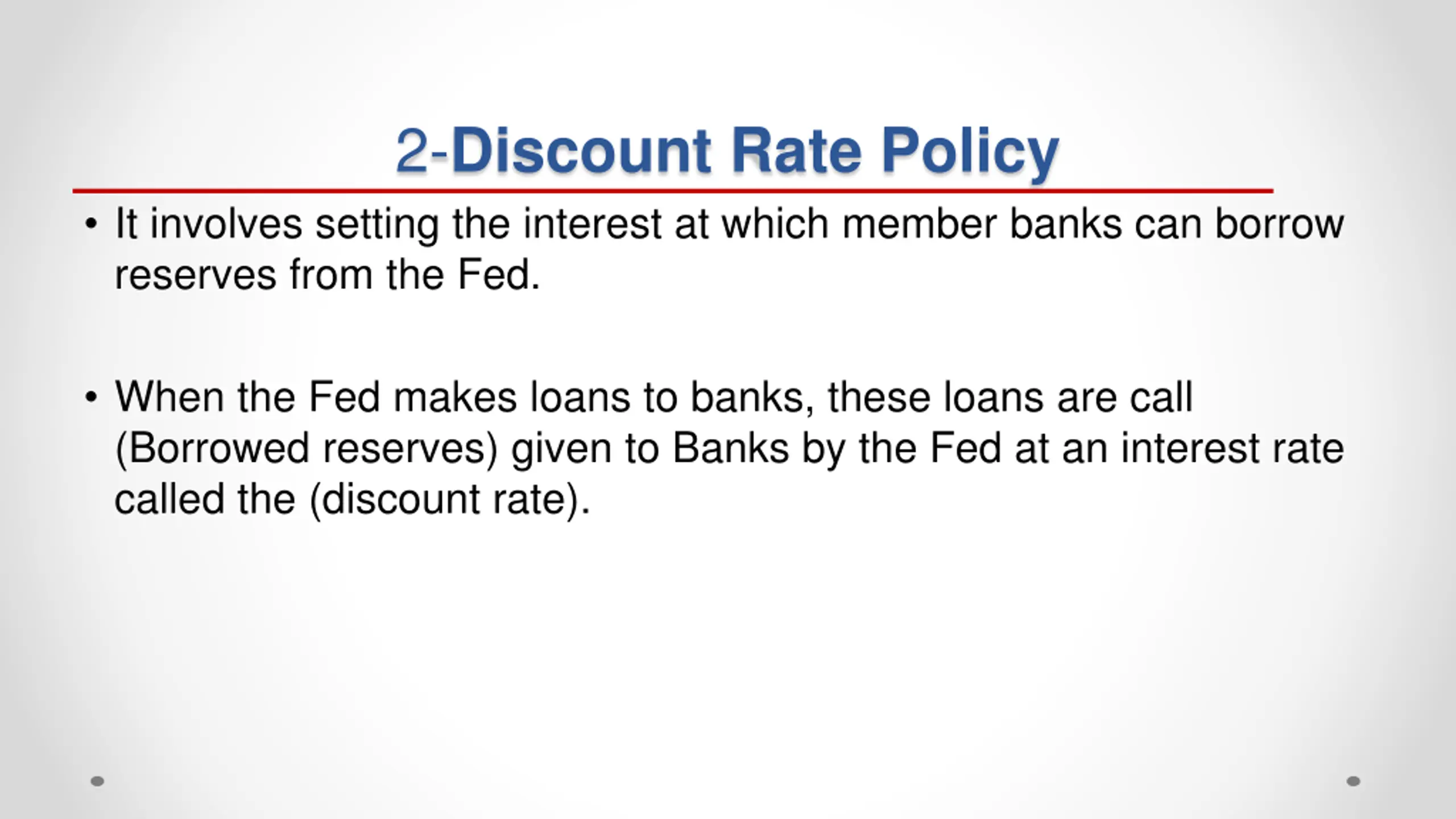 2-Discount Rate Policy

• It involves setting the interest at which member banks can borrow reserves from the Fed.

• When the Fed makes loans to banks, these loans are call (Borrowed reserves) given to Banks by the Fed at an interest rate called the (discount rate).